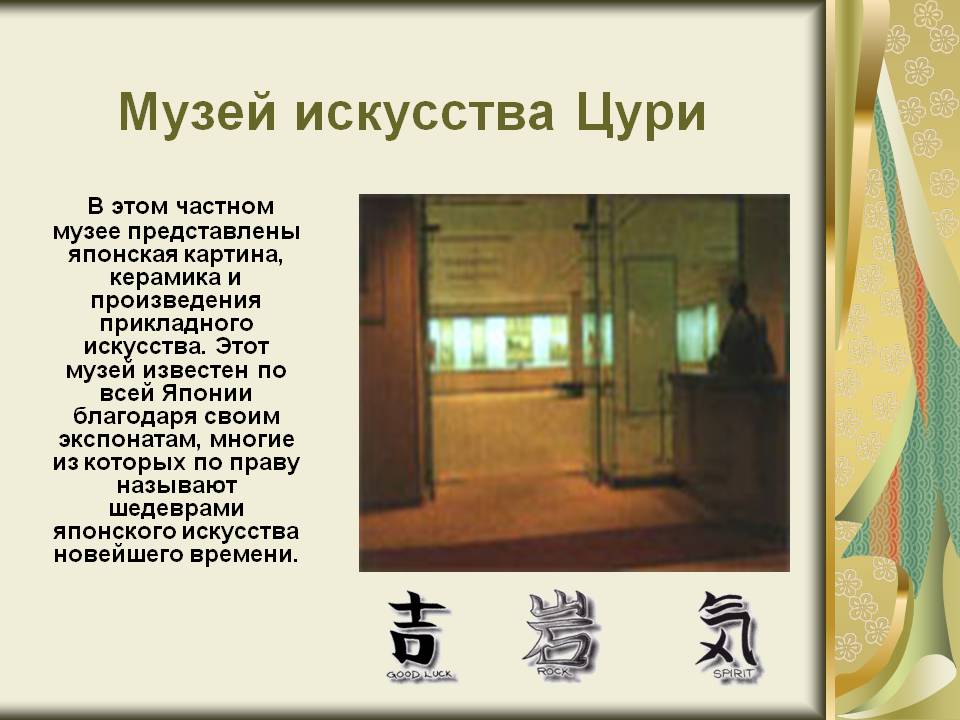 Музей искусства Цури

В этом частном музее представлены японская картина, керамика и произведения прикладного искусства. Этот музей известен по всей Японии благодаря своим экспонатам, многие из которых по праву называют шедеврами японского искусства новейшего времени.

吉
GOOD LUCK

岩
ROCK

気
SPIRIT